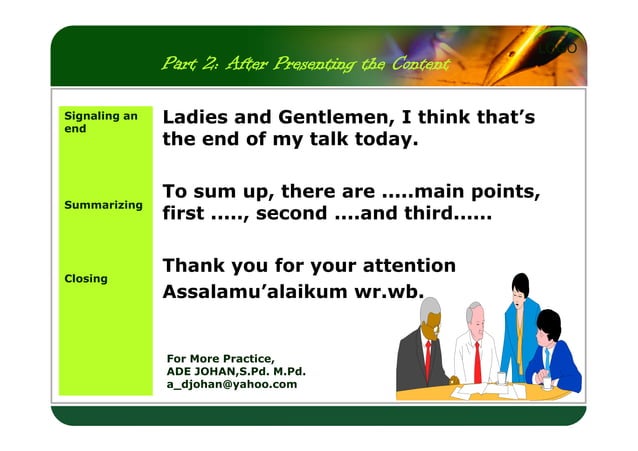 Part 2: After Presenting the Content

LOGO

Signaling an end

Ladies and Gentlemen, I think that's the end of my talk today.

Summarizing

To sum up, there are .....main points, first ....., second ....and third......

Closing

Thank you for your attention
Assalamu'alaikum wr.wb.

For More Practice,
ADE JOHAN,S.Pd. M.Pd.
a_djohan@yahoo.com